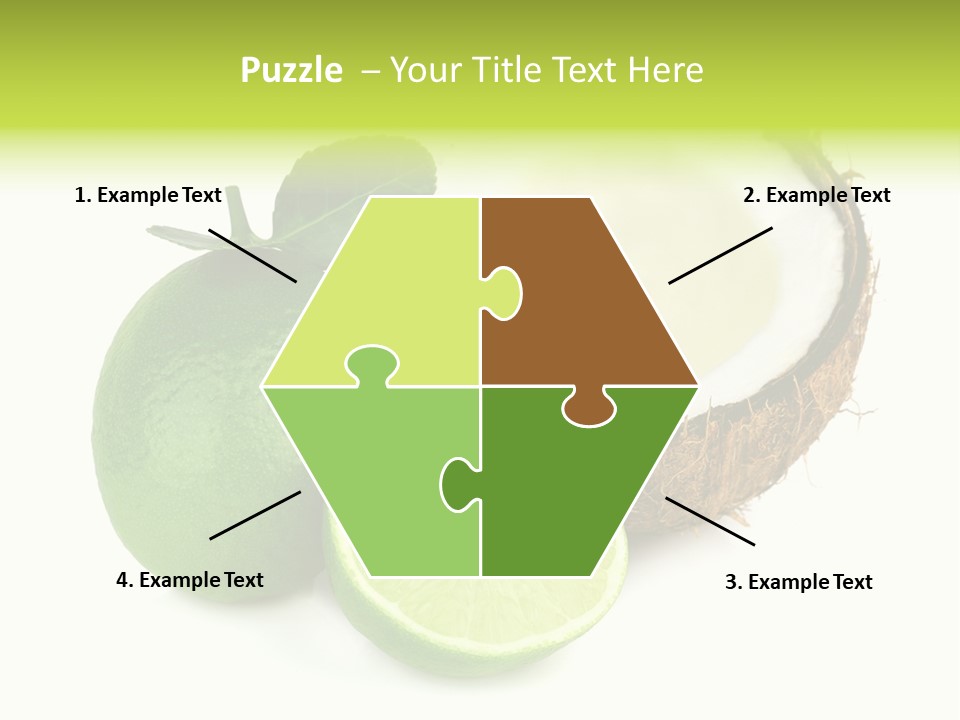 Puzzle – Your Title Text Here

1. Example Text

2. Example Text

4. Example Text

3. Example Text